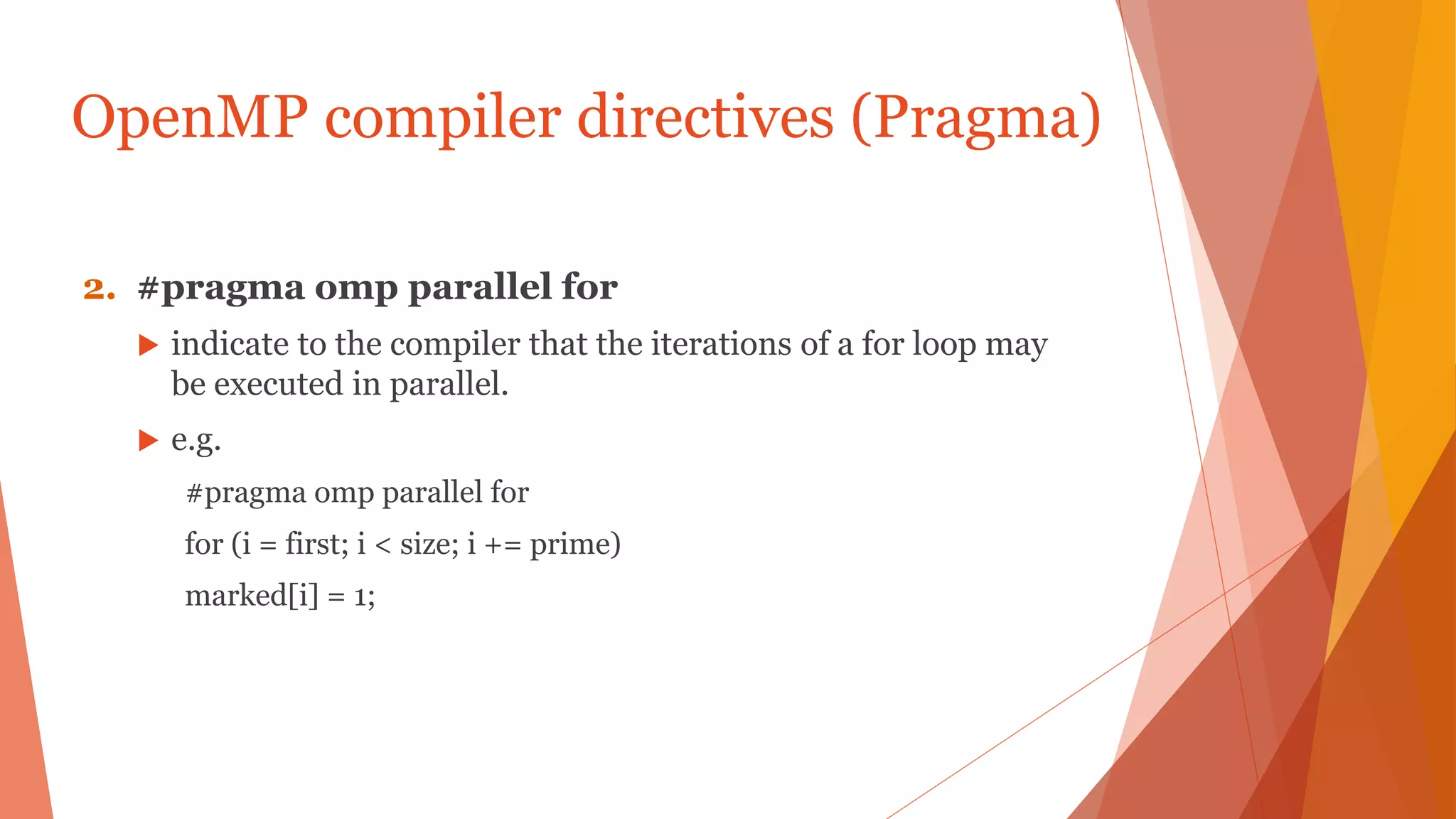 OpenMP compiler directives (Pragma)

2. #pragma omp parallel for

▶ indicate to the compiler that the iterations of a for loop may be executed in parallel.

▶ e.g.

#pragma omp parallel for

for (i = first; i < size; i += prime)

marked[i] = 1;